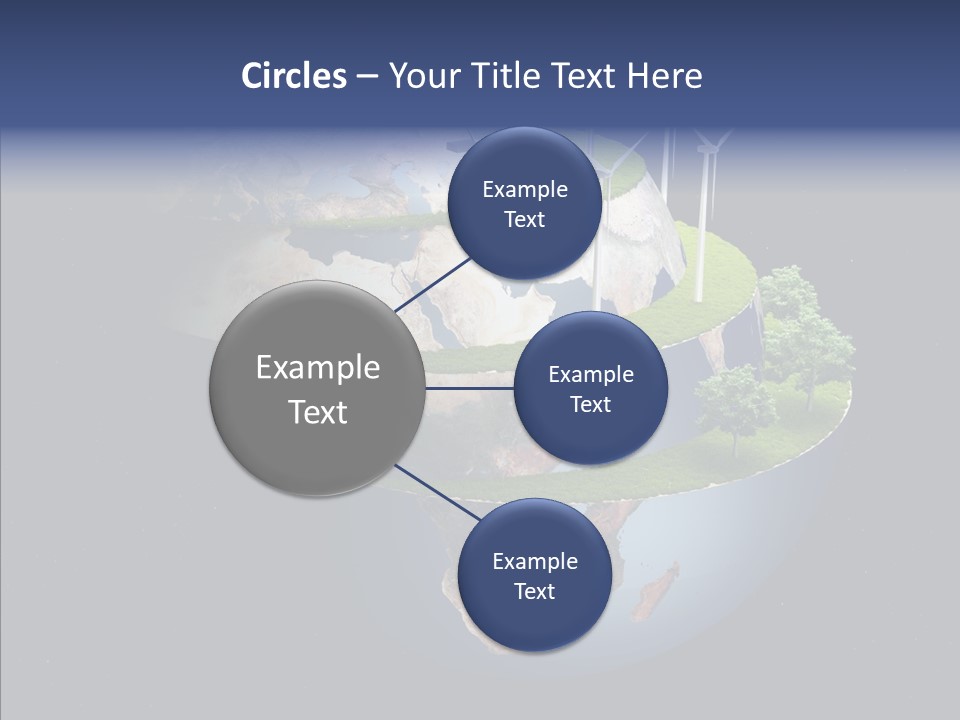 Circles – Your Title Text Here

Example Text

Example Text

Example Text

Example Text